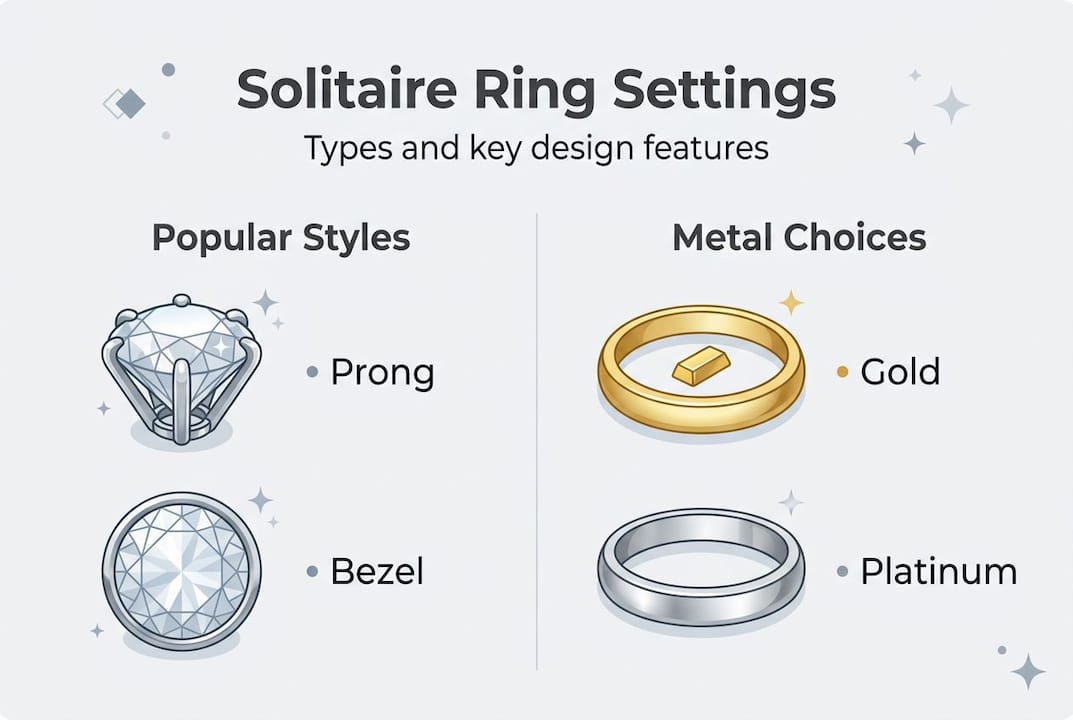 Solitaire Ring Settings
Types and key design features

Popular Styles

• Prong

• Bezel

Metal Choices

• Gold

• Platinum